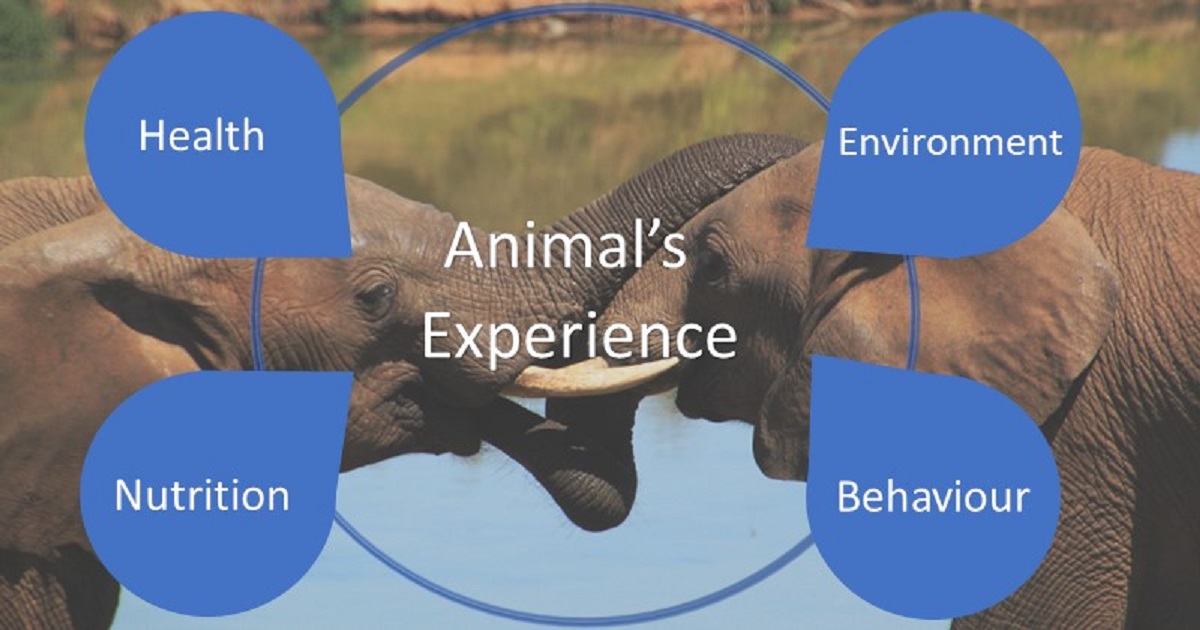 Health

Environment

Animal's Experience

Nutrition

Behaviour